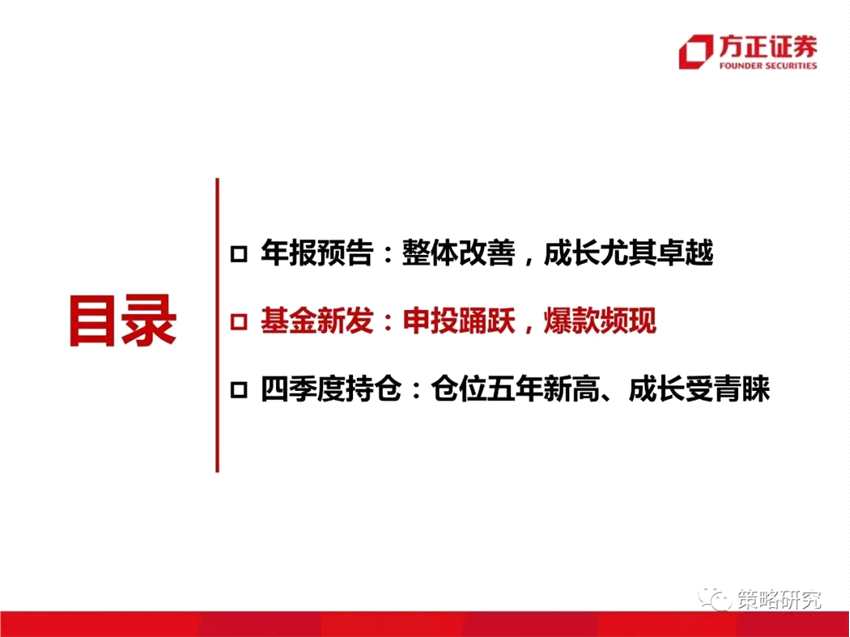 方正证券
FOUNDER SECURITIES

目录

□ 年报预告：整体改善，成长尤其卓越

□ 基金新发：申投踊跃，爆款频现

□ 四季度持仓：仓位五年新高、成长受青睐

策略研究